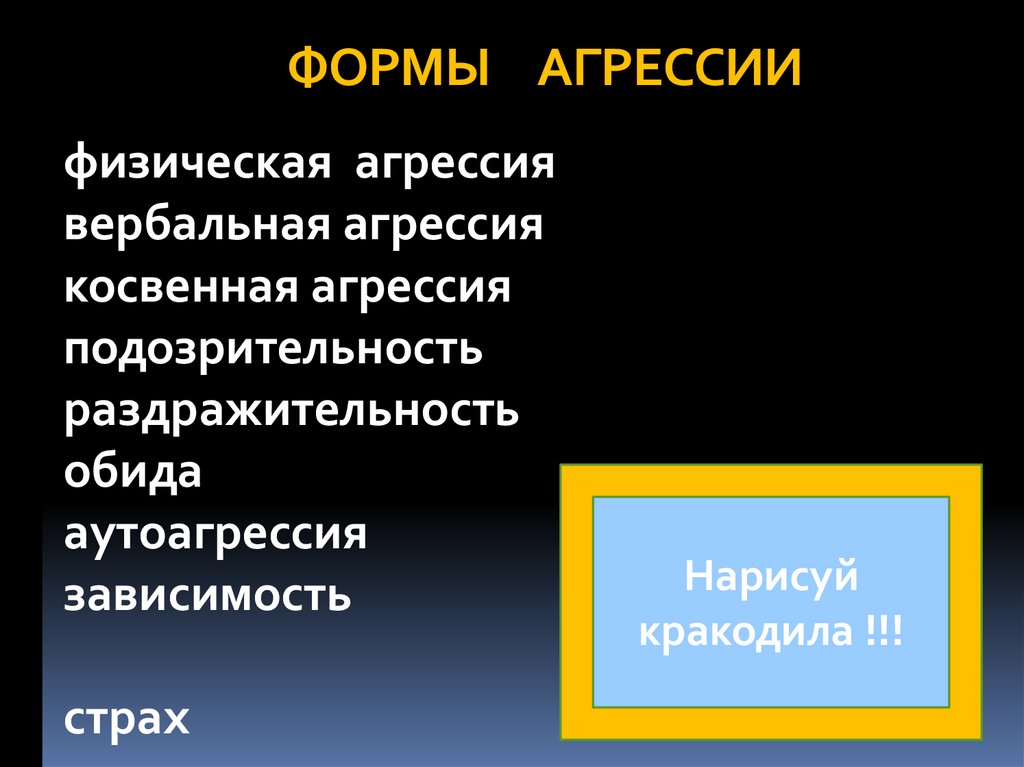 ФОРМЫ АГРЕССИИ

физическая агрессия
вербальная агрессия
косвенная агрессия
подозрительность
раздражительность
обида
аутоагрессия
зависимость

страх

Нарисуй кракодила !!!